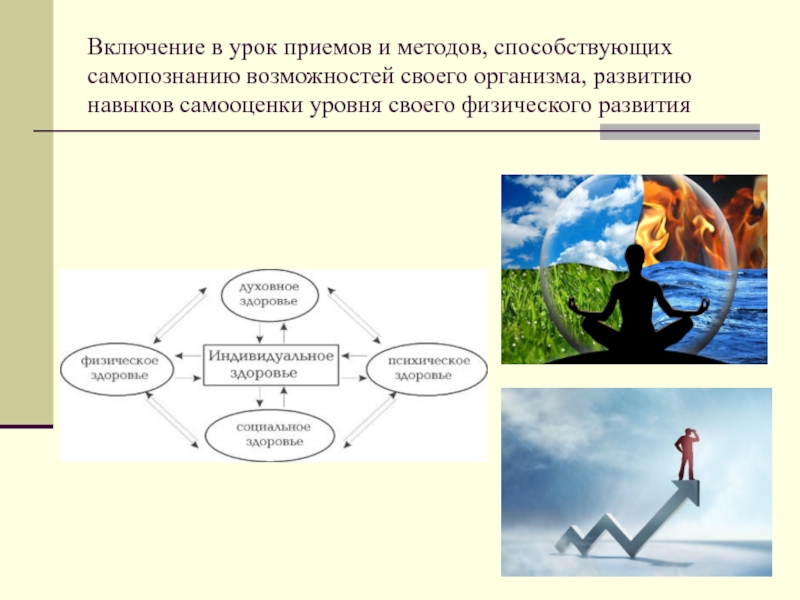 Включение в урок приемов и методов, способствующих самопознанию возможностей своего организма, развитию навыков самооценки уровня своего физического развития

духовное здоровье

физическое здоровье

Индивидуальное здоровье

психическое здоровье

социальное здоровье